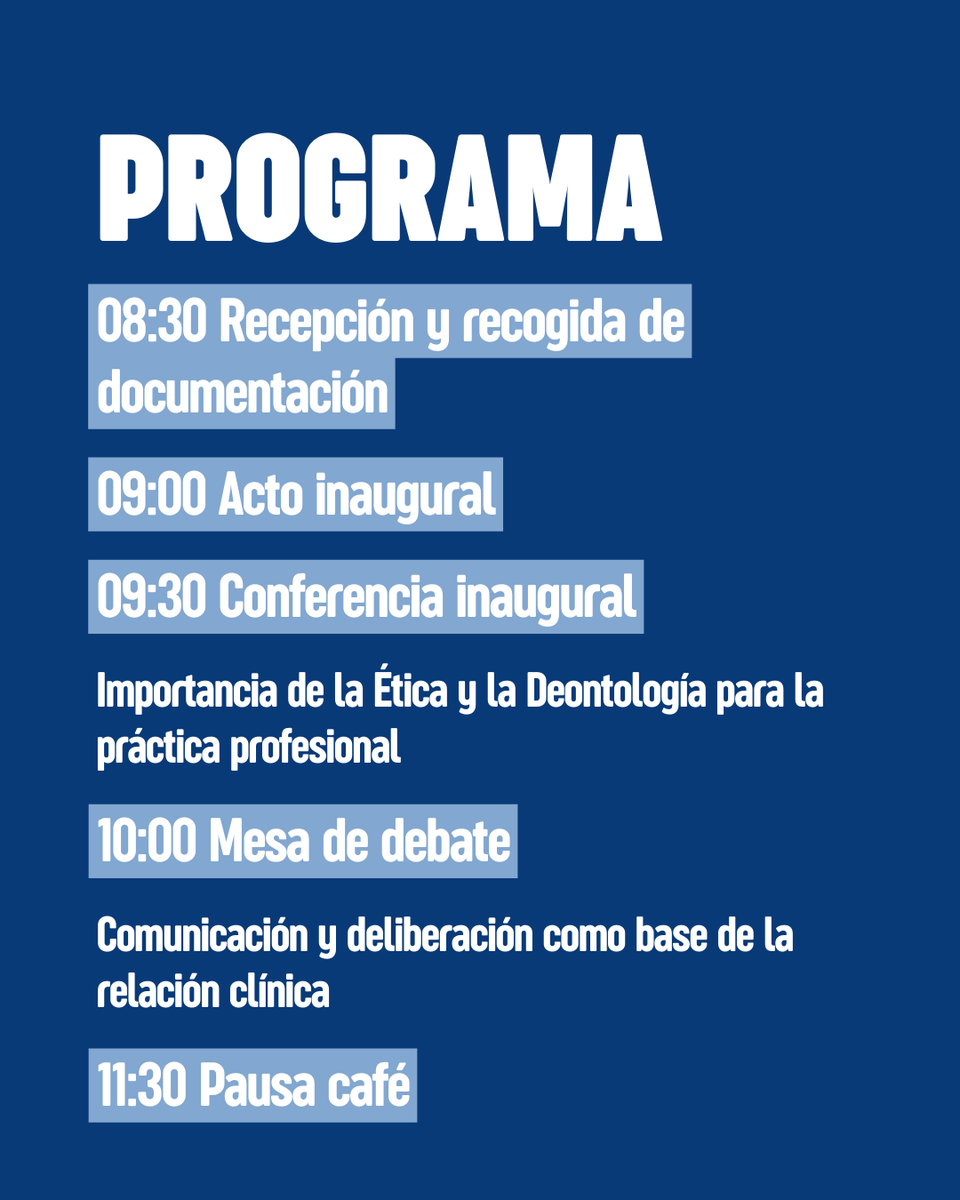 PROGRAMA

08:30 Recepción y recogida de documentación

09:00 Acto inaugural

09:30 Conferencia inaugural

Importancia de la Ética y la Deontología para la práctica profesional

10:00 Mesa de debate

Comunicación y deliberación como base de la relación clínica

11:30 Pausa café